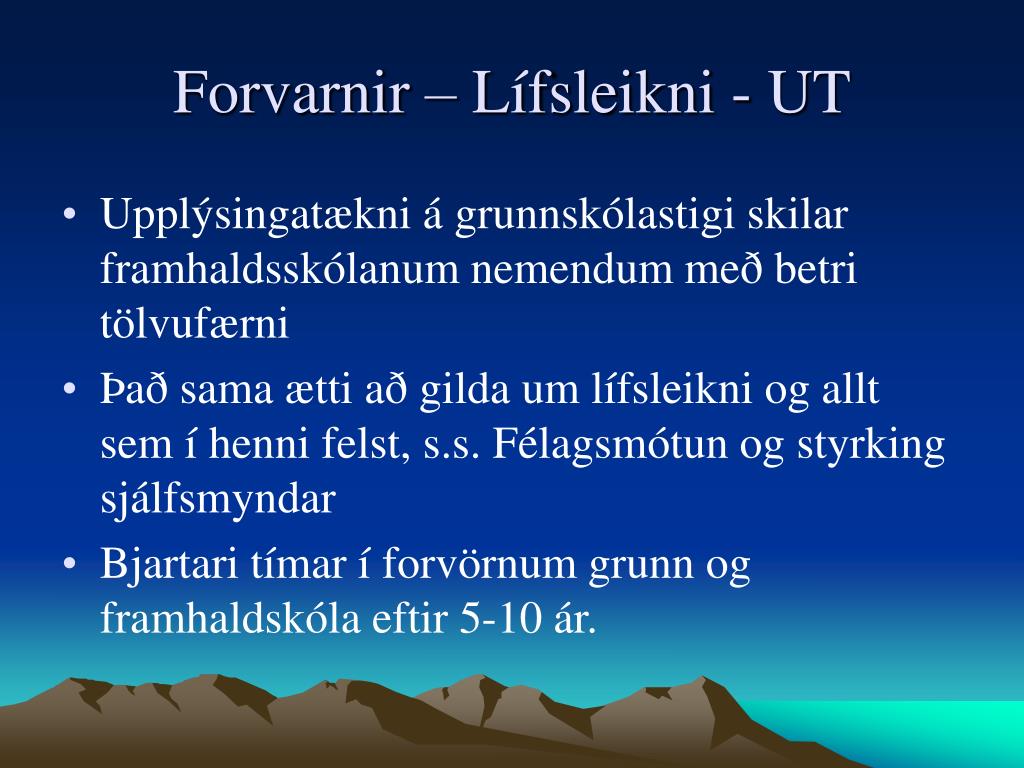 Forvarnir – Lífsleikni - UT

• Upplýsingatækni á grunnskólastigi skilar framhaldsskólanum nemendum með betri tölvufærni

• Það sama ætti að gilda um lífsleikni og allt sem í henni felst, s.s. Félagsmótun og styrking sjálfsmyndar

• Bjartari tímar í forvörnum grunn og framhaldskóla eftir 5-10 ár.